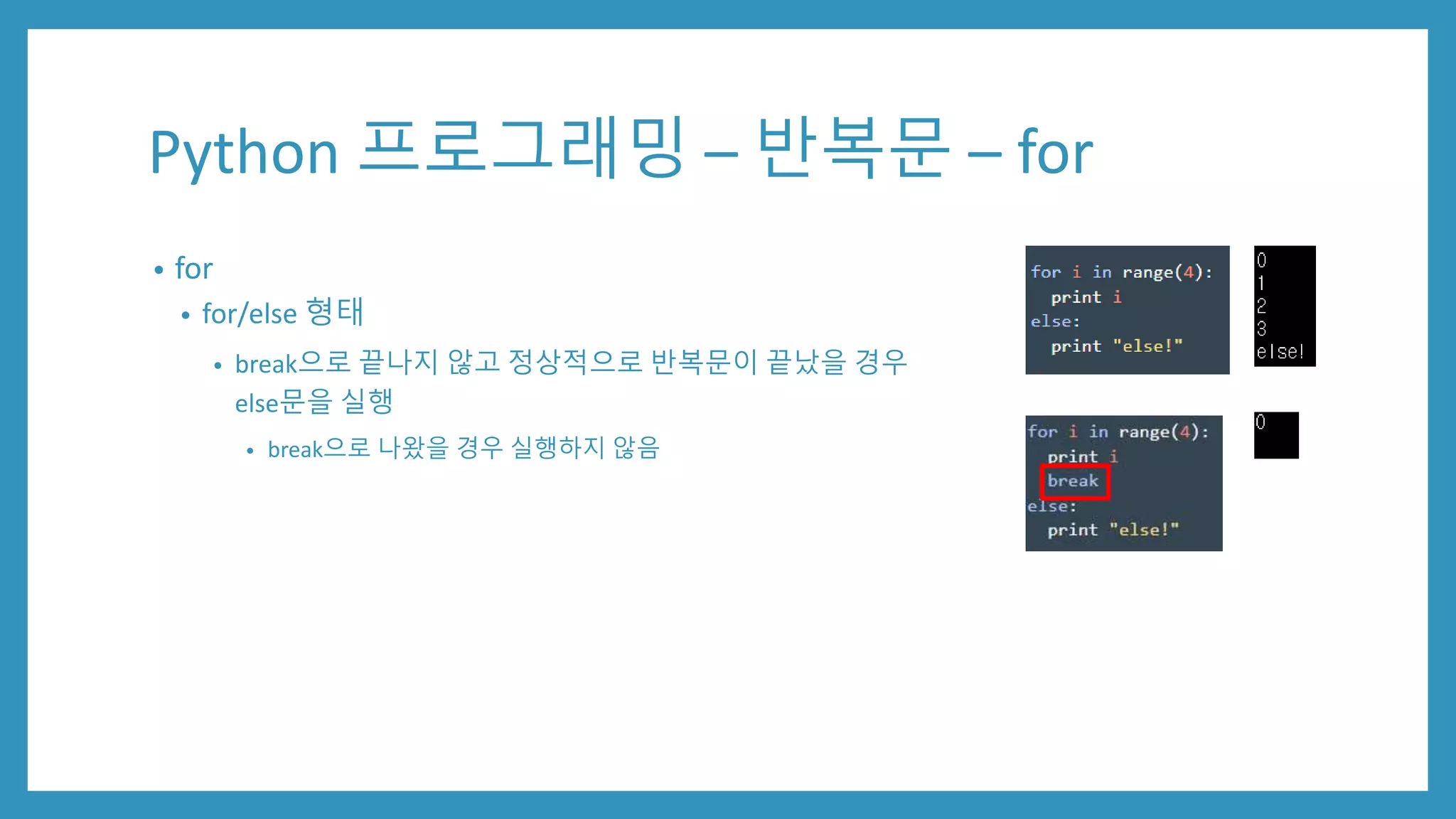 Python 프로그래밍 – 반복문 – for

• for
  • for/else 형태
    • break으로 끝나지 않고 정상적으로 반복문이 끝났을 경우 else문을 실행
      • break으로 나왔을 경우 실행하지 않음

for i in range(4):
  print i
else:
  print "else!"

0
1
2
3
else!

for i in range(4):
  print i
  break
else:
  print "else!"

0